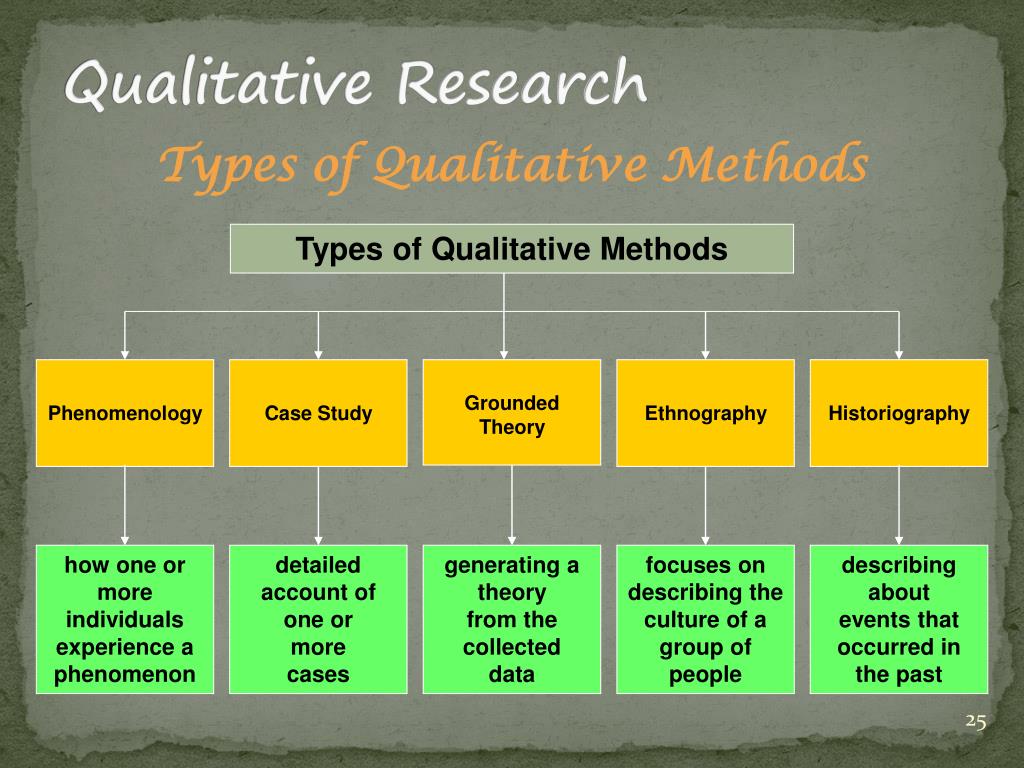 Qualitative Research

Types of Qualitative Methods

Types of Qualitative Methods

Phenomenology

Case Study

Grounded Theory

Ethnography

Historiography

how one or more individuals experience a phenomenon

detailed account of one or more cases

generating a theory from the collected data

focuses on describing the culture of a group of people

describing about events that occurred in the past

25